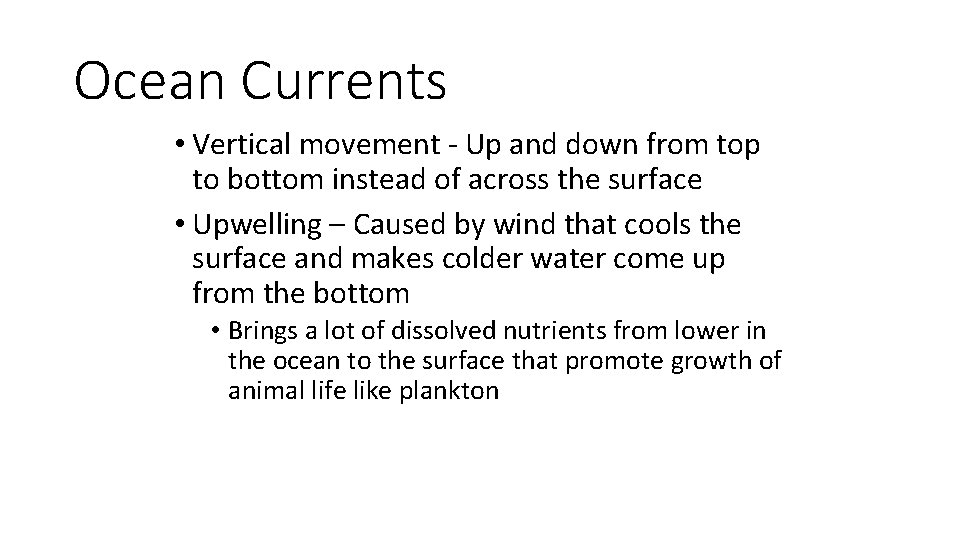 Ocean Currents

• Vertical movement - Up and down from top to bottom instead of across the surface

• Upwelling – Caused by wind that cools the surface and makes colder water come up from the bottom

• Brings a lot of dissolved nutrients from lower in the ocean to the surface that promote growth of animal life like plankton